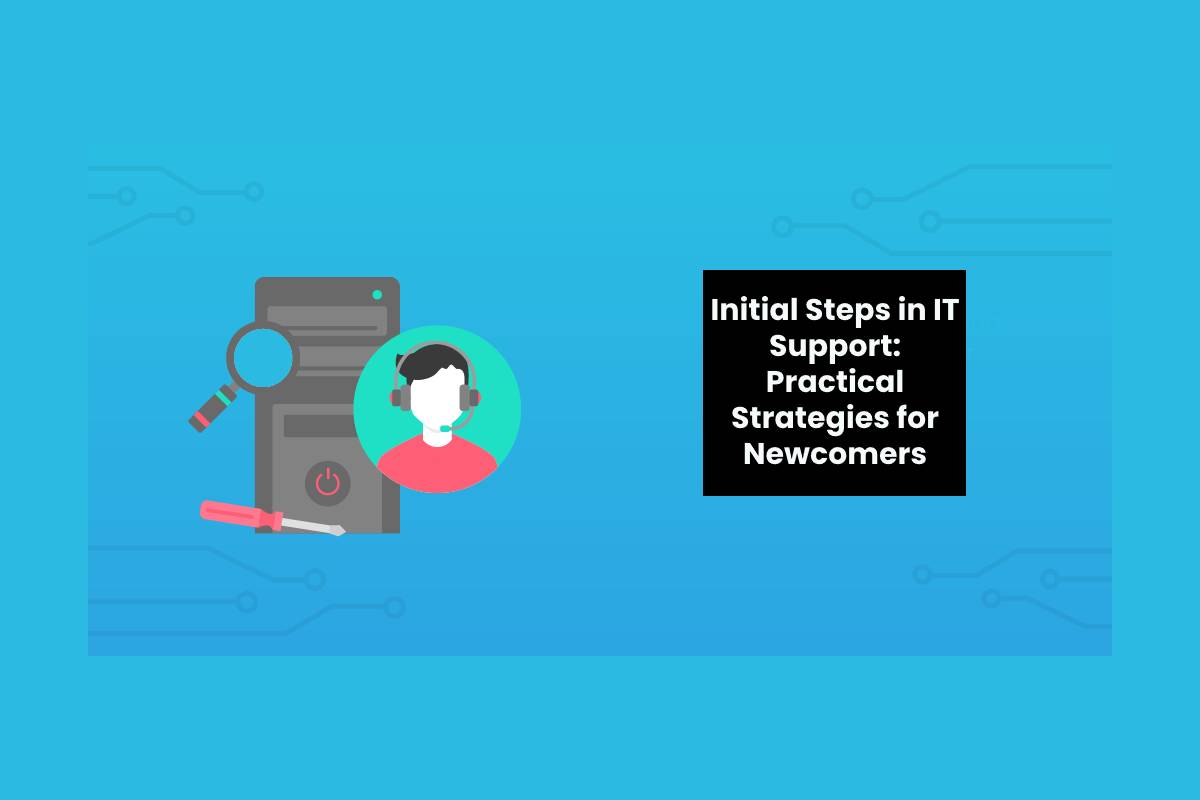 Initial Steps in IT Support: Practical Strategies for Newcomers